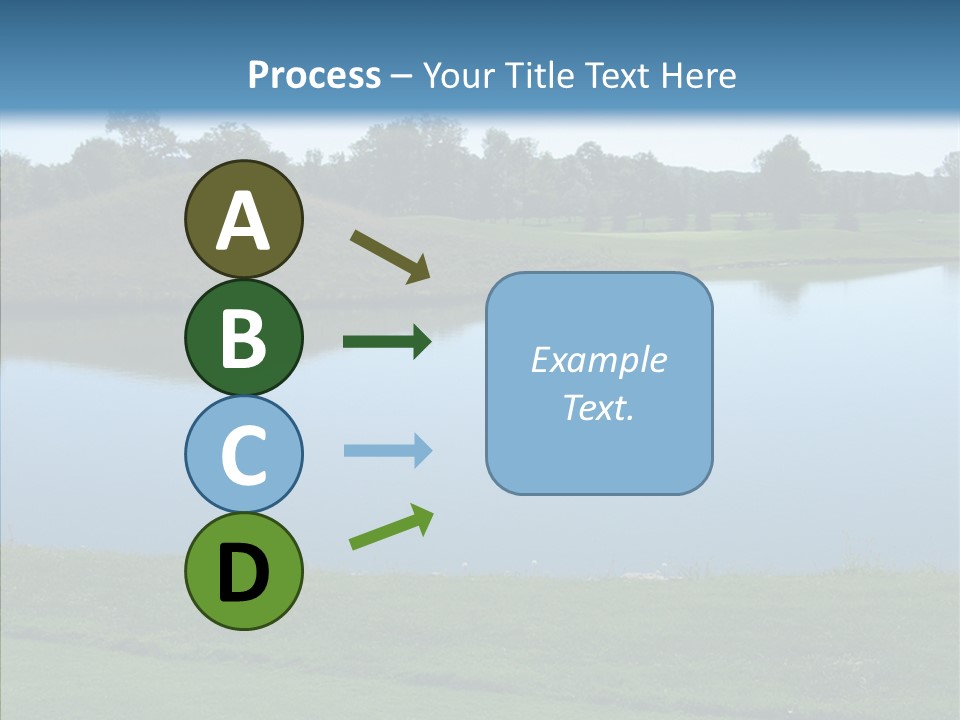 Process – Your Title Text Here

A

B

C

D

Example Text.